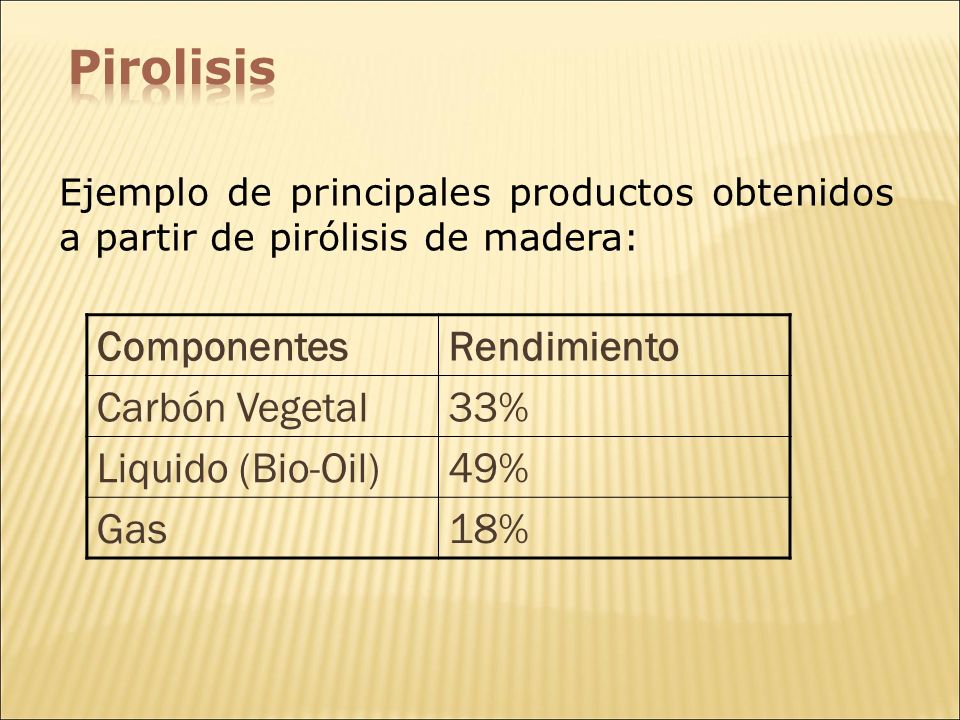 Pirolisis

Ejemplo de principales productos obtenidos a partir de pirólisis de madera:

| Componentes | Rendimiento |
|---|---|
| Carbón Vegetal | 33% |
| Liquido (Bio-Oil) | 49% |
| Gas | 18% |